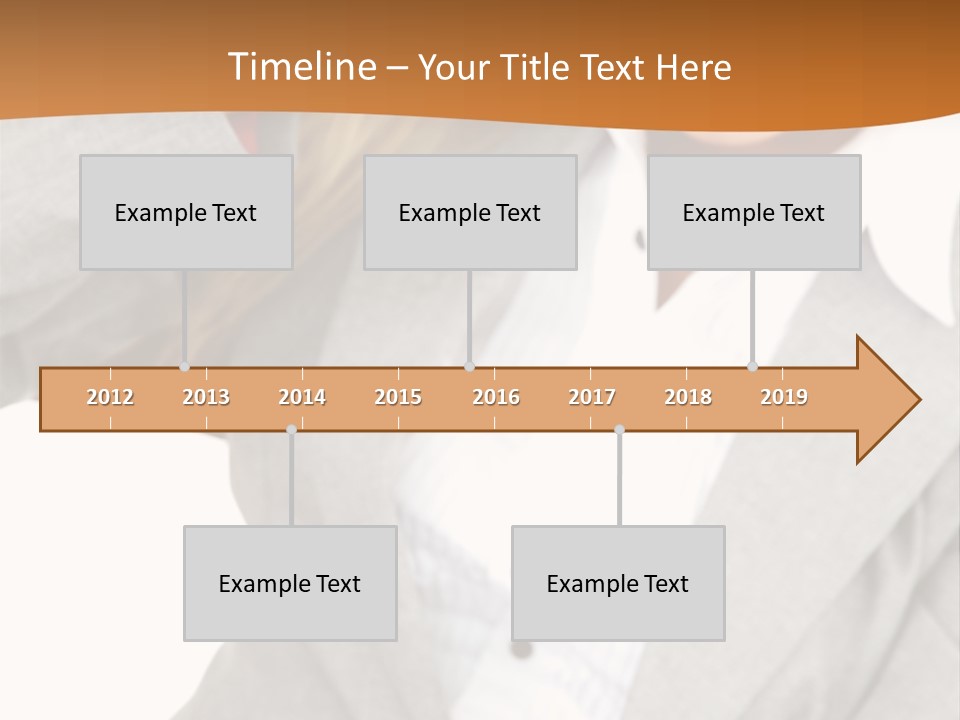 Timeline – Your Title Text Here

Example Text

Example Text

Example Text

2012 2013 2014 2015 2016 2017 2018 2019

Example Text

Example Text